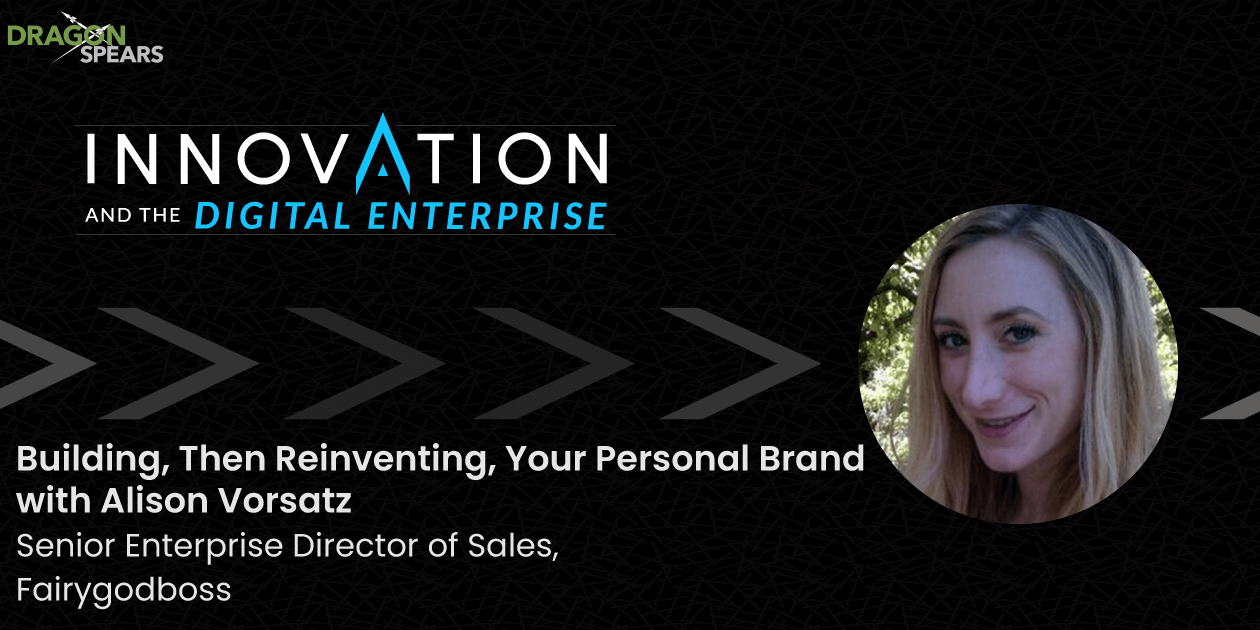 DRAGON SPEARS

INNOVATION
AND THE DIGITAL ENTERPRISE

Building, Then Reinventing, Your Personal Brand with Alison Vorsatz
Senior Enterprise Director of Sales, Fairygodboss